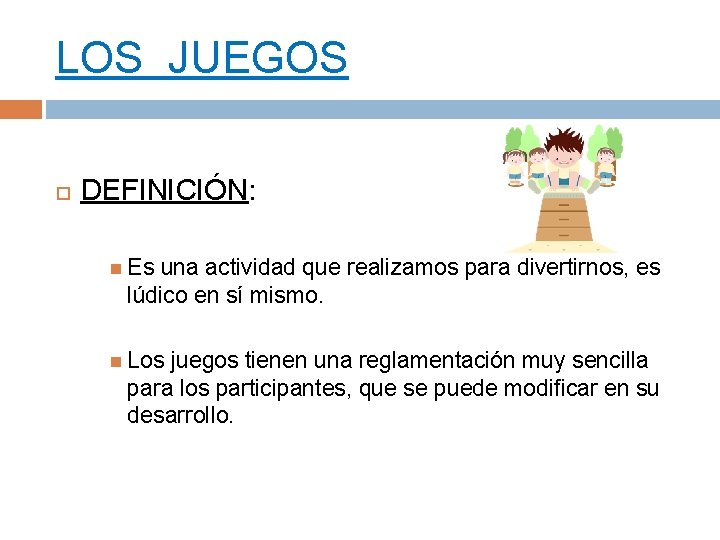 LOS JUEGOS

DEFINICIÓN:

Es una actividad que realizamos para divertirnos, es lúdico en sí mismo.

Los juegos tienen una reglamentación muy sencilla para los participantes, que se puede modificar en su desarrollo.